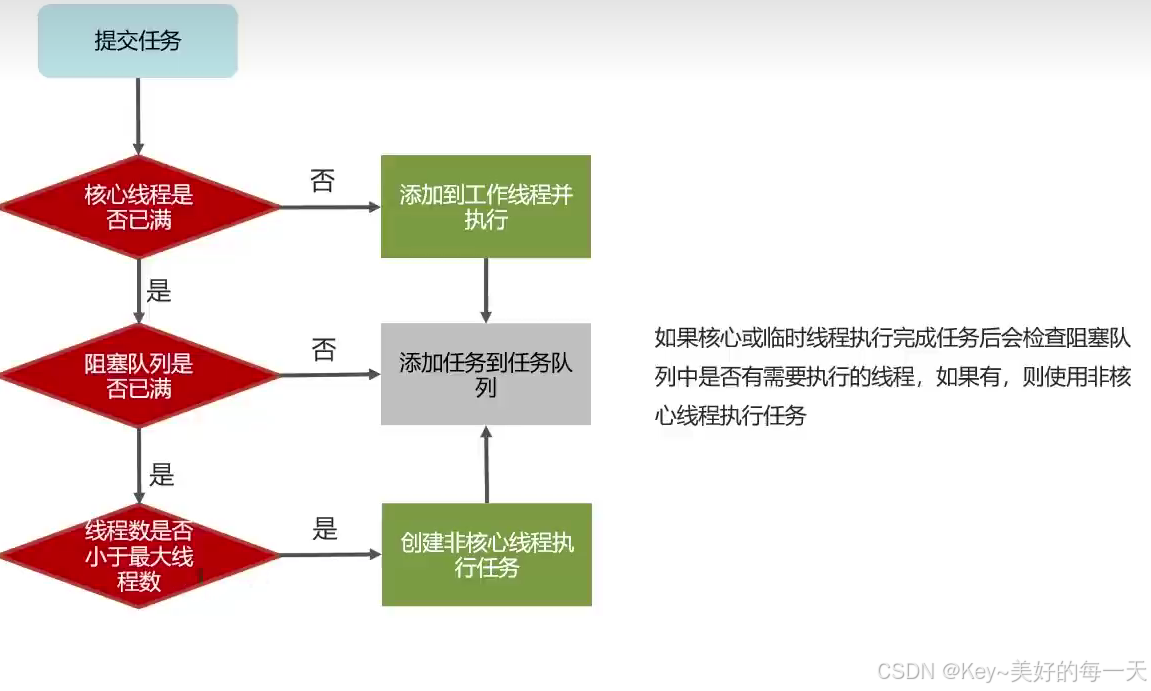 提交任务

核心线程是否已满

否

添加到工作线程并执行

是

阻塞队列是否已满

否

添加任务到任务队列

是

线程数是否小于最大线程数

是

创建非核心线程执行任务

如果核心或临时线程执行完成任务后会检查阻塞队列中是否有需要执行的线程，如果有，则使用非核心线程执行任务

CSDN @Key~美好的每一天